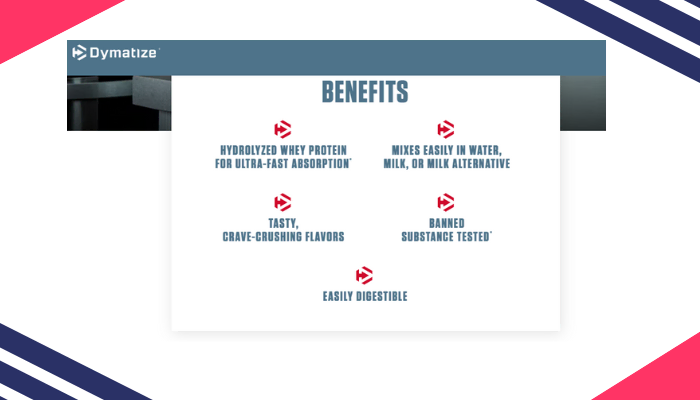 Dymatize

BENEFITS

HYDROLYZED WHEY PROTEIN FOR ULTRA-FAST ABSORPTION*

MIXES EASILY IN WATER, MILK, OR MILK ALTERNATIVE

TASTY, CRAVE-CRUSHING FLAVORS

BANNED SUBSTANCE TESTED*

EASILY DIGESTIBLE